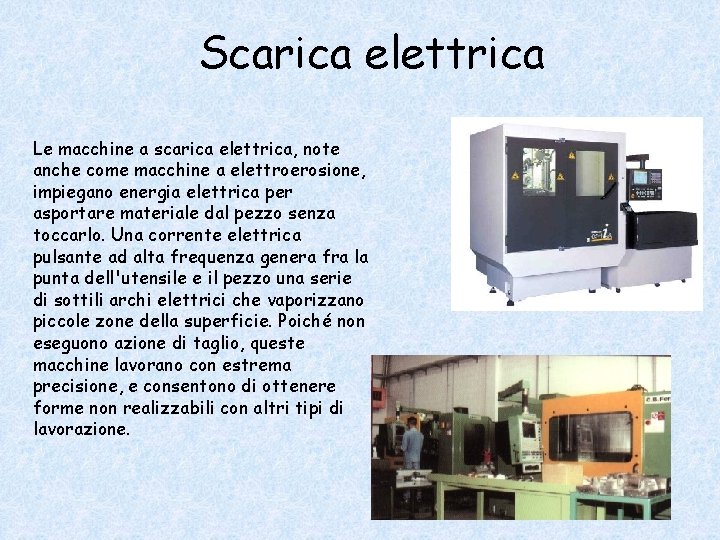 Scarica elettrica

Le macchine a scarica elettrica, note anche come macchine a elettroerosione, impiegano energia elettrica per asportare materiale dal pezzo senza toccarlo. Una corrente elettrica pulsante ad alta frequenza genera fra la punta dell'utensile e il pezzo una serie di sottili archi elettrici che vaporizzano piccole zone della superficie. Poiché non eseguono azione di taglio, queste macchine lavorano con estrema precisione, e consentono di ottenere forme non realizzabili con altri tipi di lavorazione.